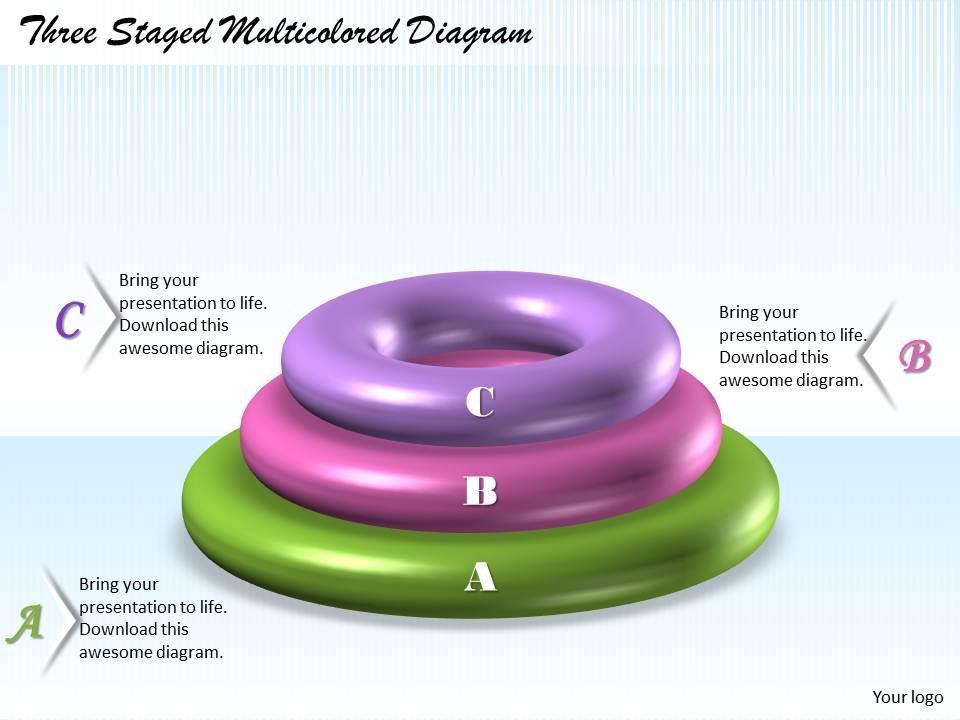 Three Staged Multicolored Diagram

C

Bring your presentation to life. Download this awesome diagram.

Bring your presentation to life. Download this awesome diagram.

B

C

B

A

A

Bring your presentation to life. Download this awesome diagram.

Your logo